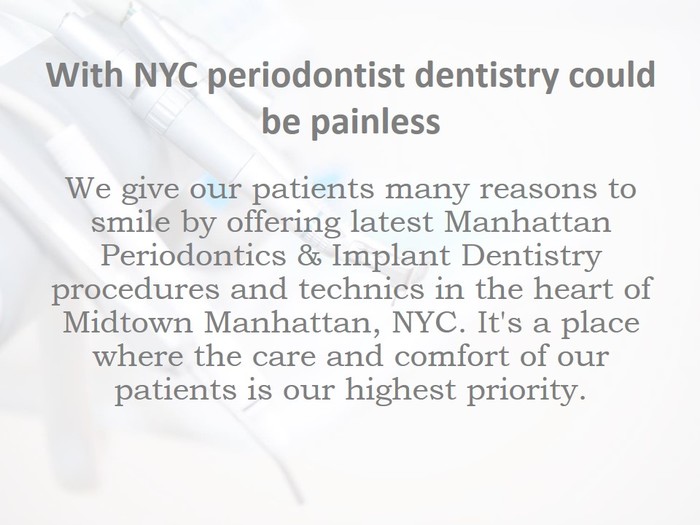 With NYC periodontist dentistry could be painless

We give our patients many reasons to smile by offering latest Manhattan Periodontics & Implant Dentistry procedures and technics in the heart of Midtown Manhattan, NYC. It's a place where the care and comfort of our patients is our highest priority.